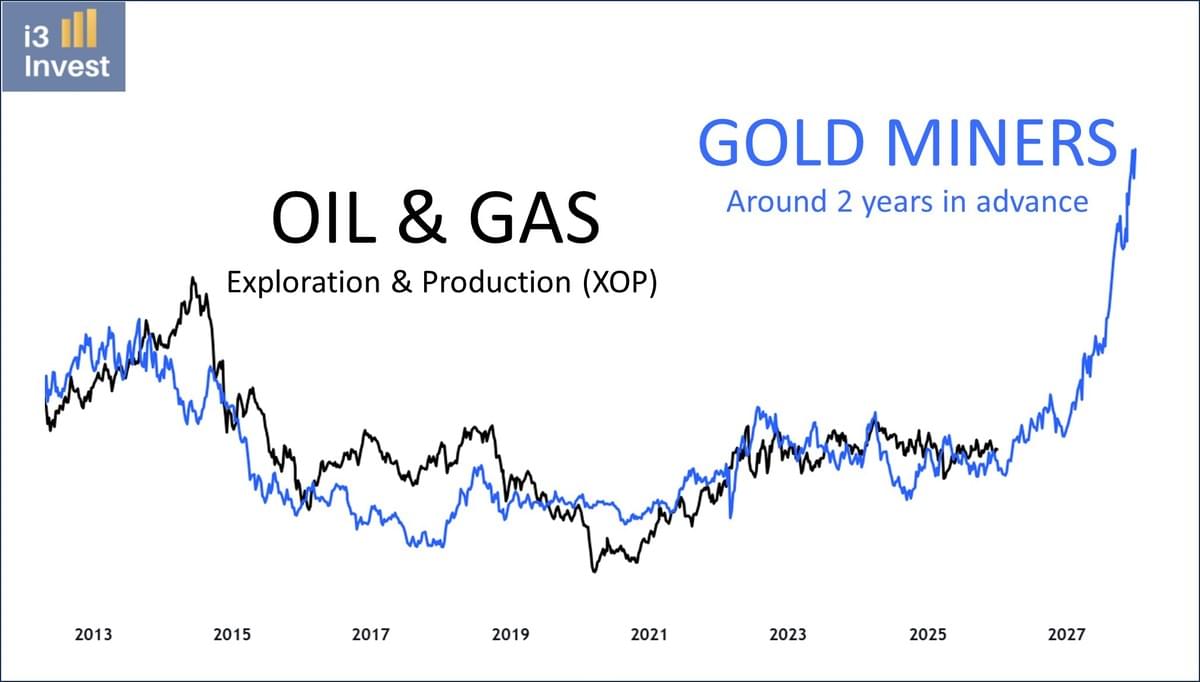 i3 Invest

GOLD MINERS
Around 2 years in advance

OIL & GAS
Exploration & Production (XOP)

2013 2015 2017 2019 2021 2023 2025 2027